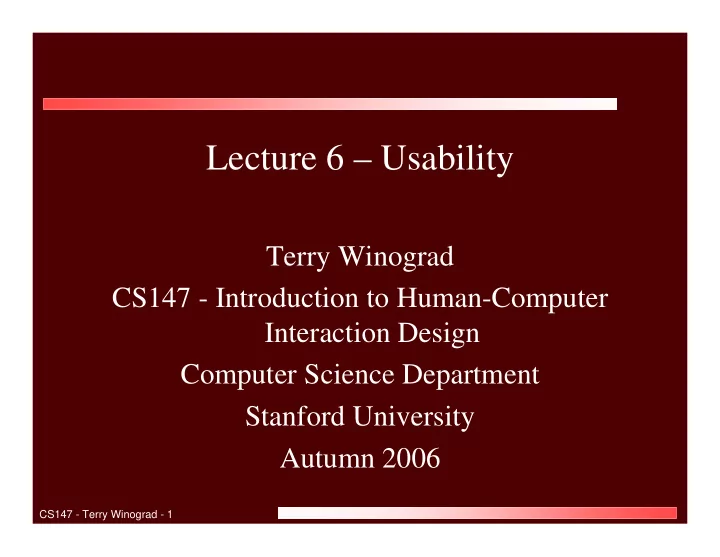 Lecture 6 – Usability

Terry Winograd

CS147 - Introduction to Human-Computer Interaction Design

Computer Science Department

Stanford University

Autumn 2006

CS147 - Terry Winograd - 1